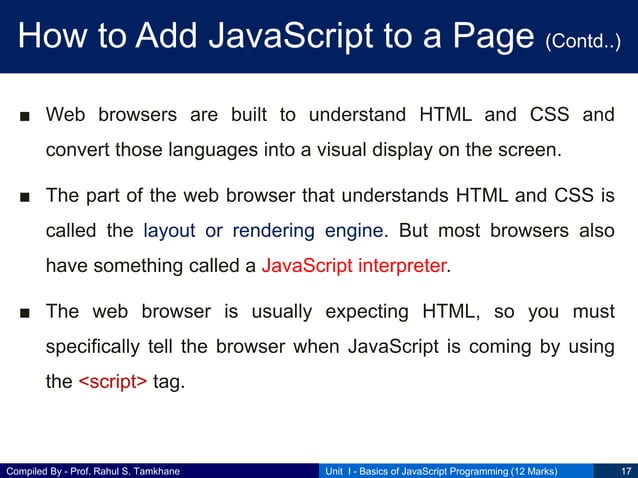 How to Add JavaScript to a Page (Contd..)

■ Web browsers are built to understand HTML and CSS and convert those languages into a visual display on the screen.

■ The part of the web browser that understands HTML and CSS is called the layout or rendering engine. But most browsers also have something called a JavaScript interpreter.

■ The web browser is usually expecting HTML, so you must specifically tell the browser when JavaScript is coming by using the <script> tag.

Compiled By - Prof. Rahul S. Tamkhane

Unit I - Basics of JavaScript Programming (12 Marks)

17